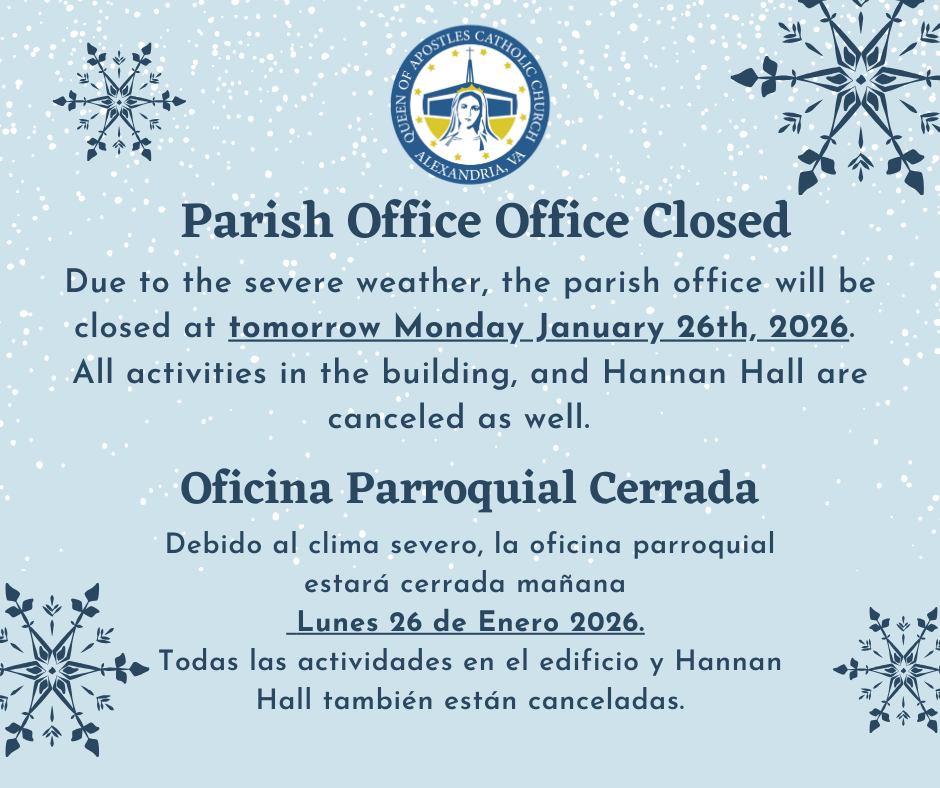 QUEEN OF APOSTLES CATHOLIC CHURCH
ALEXANDRIA, VA

Parish Office Office Closed

Due to the severe weather, the parish office will be closed at tomorrow Monday January 26th, 2026. All activities in the building, and Hannan Hall are canceled as well.

Oficina Parroquial Cerrada

Debido al clima severo, la oficina parroquial estará cerrada mañana Lunes 26 de Enero 2026. Todas las actividades en el edificio y Hannan Hall también están canceladas.